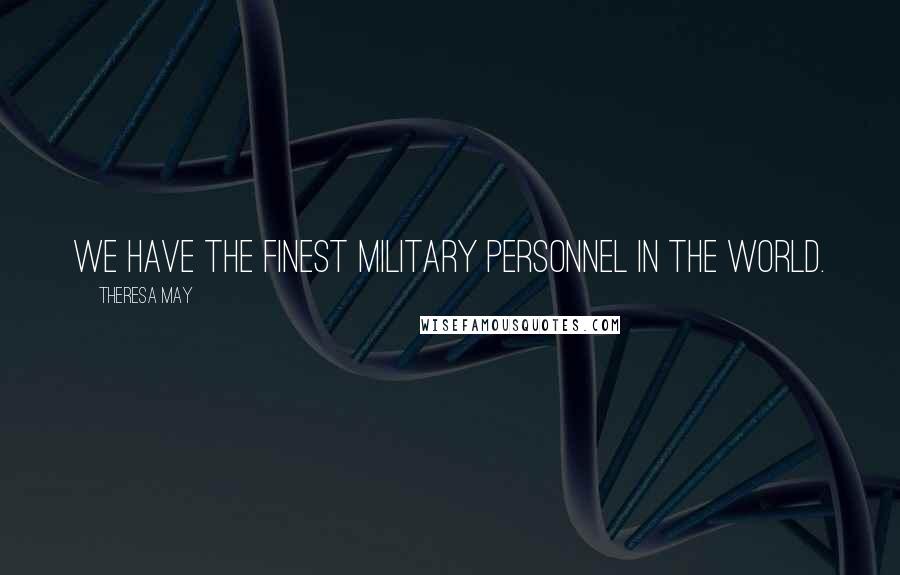 WE HAVE THE FINEST MILITARY PERSONNEL IN THE WORLD.

THERESA MAY

WISEFAMOUSQUOTES.COM